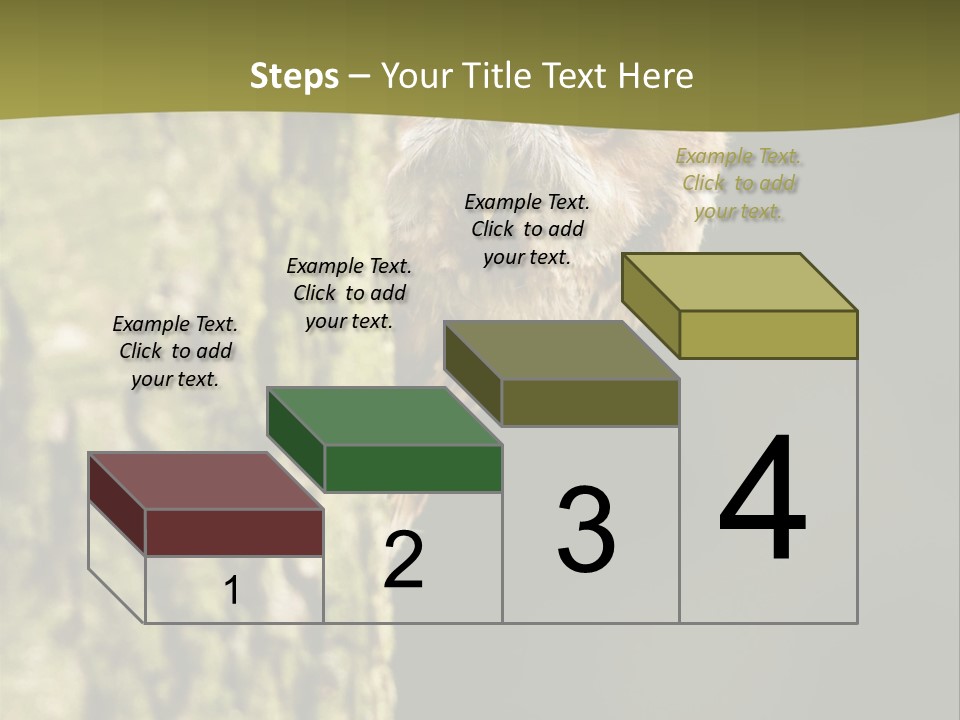 Steps – Your Title Text Here

Example Text. Click to add your text.

Example Text. Click to add your text.

Example Text. Click to add your text.

Example Text. Click to add your text.

1

2

3

4